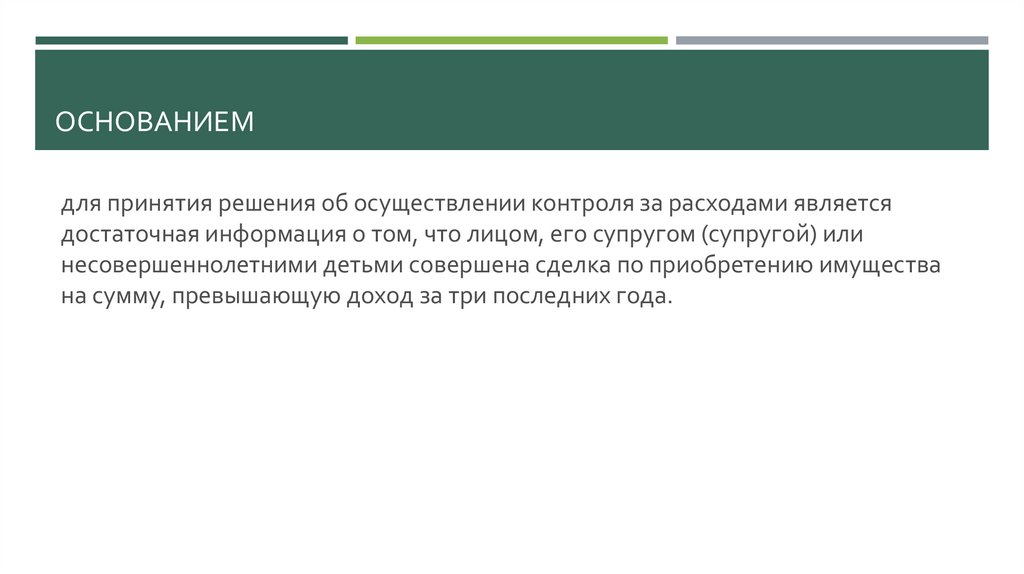 ОСНОВАНИЕМ

для принятия решения об осуществлении контроля за расходами является достаточная информация о том, что лицом, его супругом (супругой) или несовершеннолетними детьми совершена сделка по приобретению имущества на сумму, превышающую доход за три последних года.